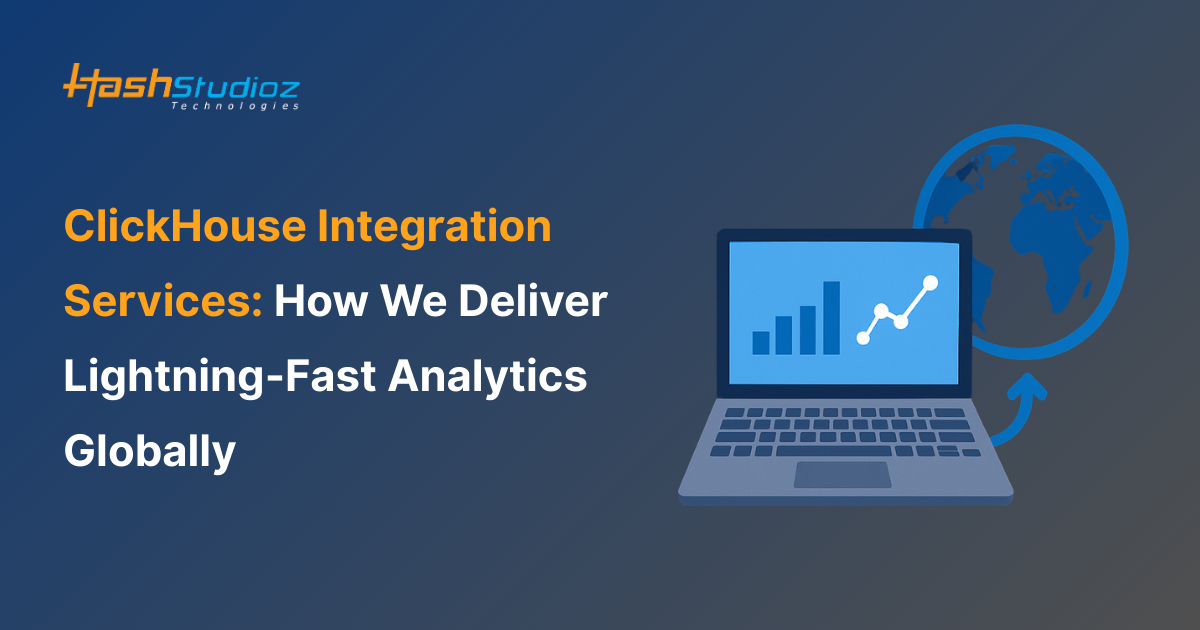 HashStudioz Technologies

ClickHouse Integration Services: How We Deliver Lightning-Fast Analytics Globally